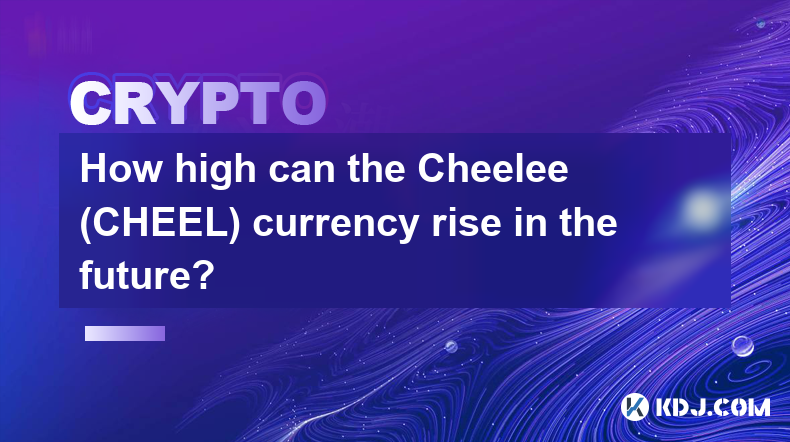 CRYPTO

How high can the Cheelee (CHEEL) currency rise in the future?

KDJ.COM